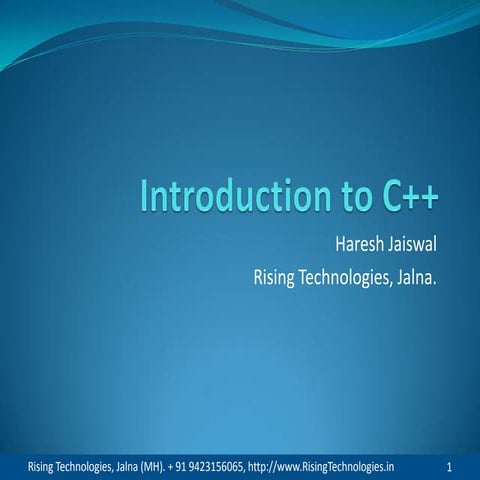 Introduction to C++

Haresh Jaiswal

Rising Technologies, Jalna.

Rising Technologies, Jalna (MH). + 91 9423156065, http://www.RisingTechnologies.in

1